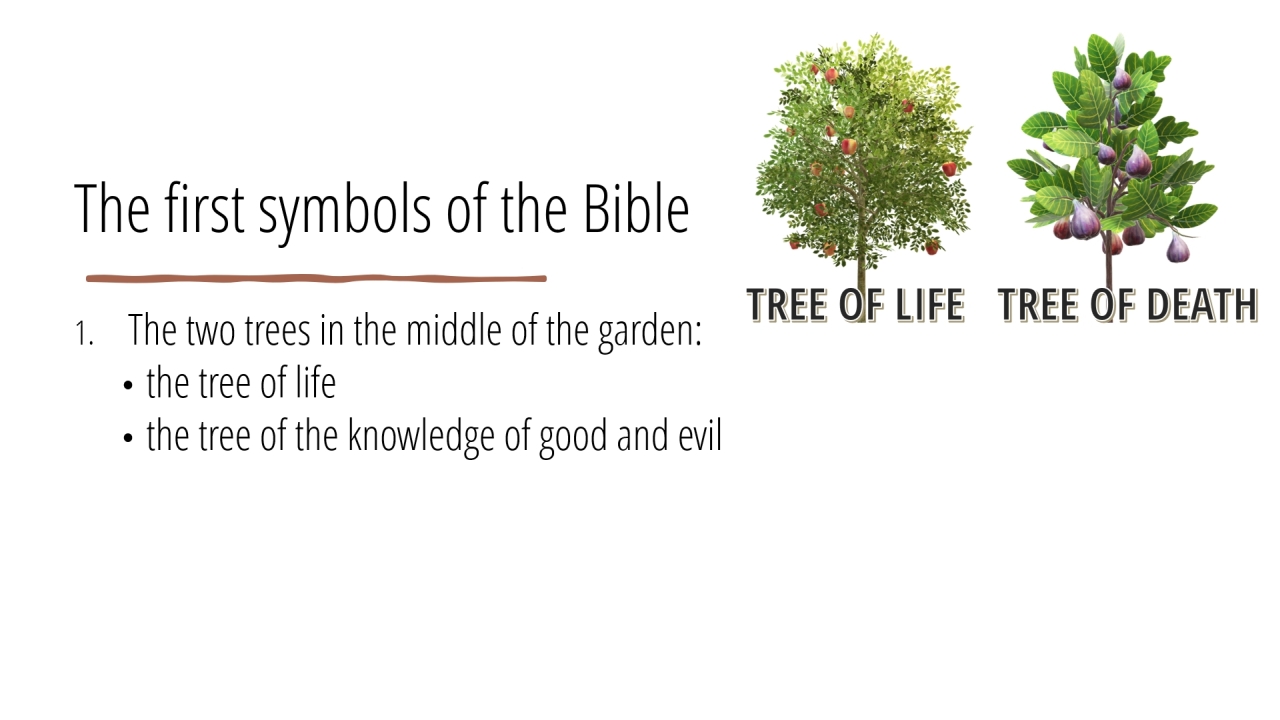 The first symbols of the Bible

1. The two trees in the middle of the garden:
• the tree of life
• the tree of the knowledge of good and evil

TREE OF LIFE

TREE OF DEATH